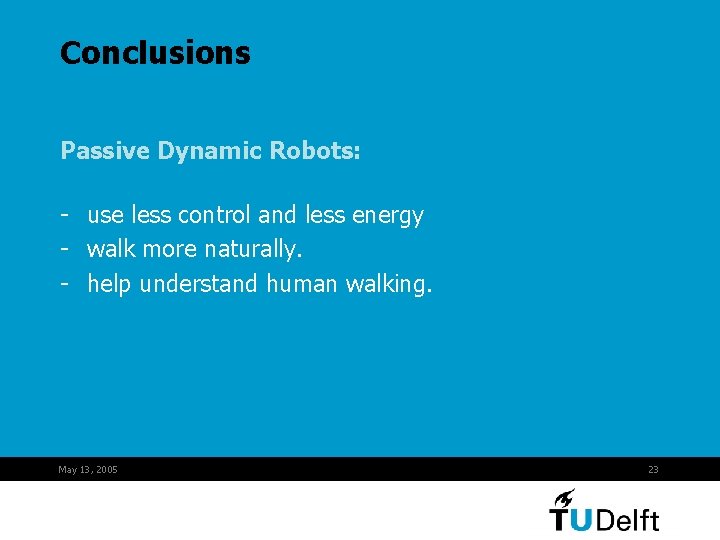 Conclusions

Passive Dynamic Robots:

- use less control and less energy
- walk more naturally.
- help understand human walking.

May 13, 2005

23

TUDelft